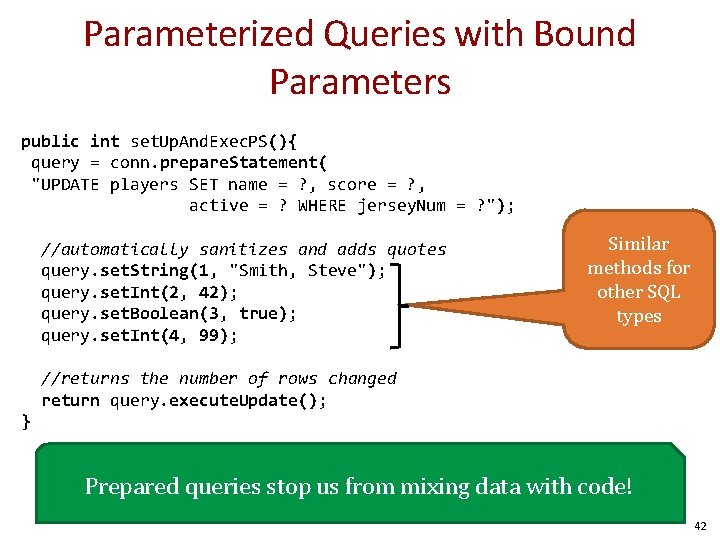 Parameterized Queries with Bound Parameters

public int setUpAndExecPS(){
 query = conn.prepareStatement(
 "UPDATE players SET name = ?, score = ?,
                 active = ? WHERE jerseyNum = ?");

  //automatically sanitizes and adds quotes
  query.setString(1, "Smith, Steve");
  query.setInt(2, 42);
  query.setBoolean(3, true);
  query.setInt(4, 99);

  //returns the number of rows changed
  return query.executeUpdate();
}

Similar methods for other SQL types

Prepared queries stop us from mixing data with code!

42